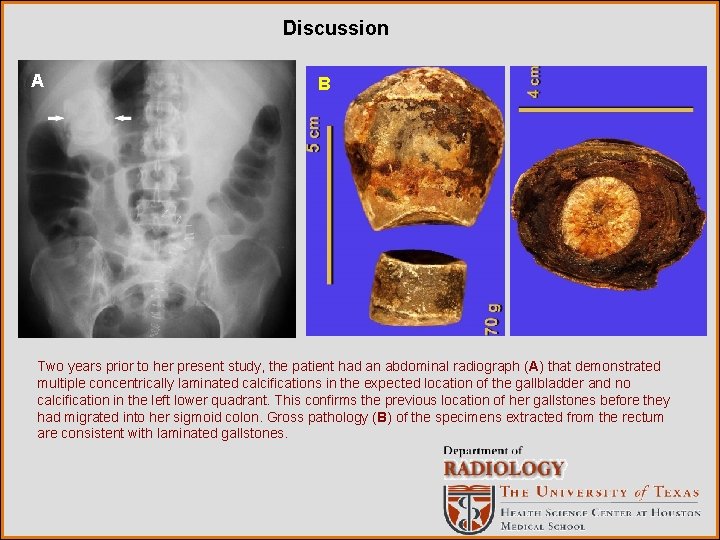 Discussion

A

B

5 cm

70 g

4 cm

Two years prior to her present study, the patient had an abdominal radiograph (A) that demonstrated multiple concentrically laminated calcifications in the expected location of the gallbladder and no calcification in the left lower quadrant. This confirms the previous location of her gallstones before they had migrated into her sigmoid colon. Gross pathology (B) of the specimens extracted from the rectum are consistent with laminated gallstones.

Department of
RADIOLOGY
THE UNIVERSITY of TEXAS
HEALTH SCIENCE CENTER AT HOUSTON
MEDICAL SCHOOL